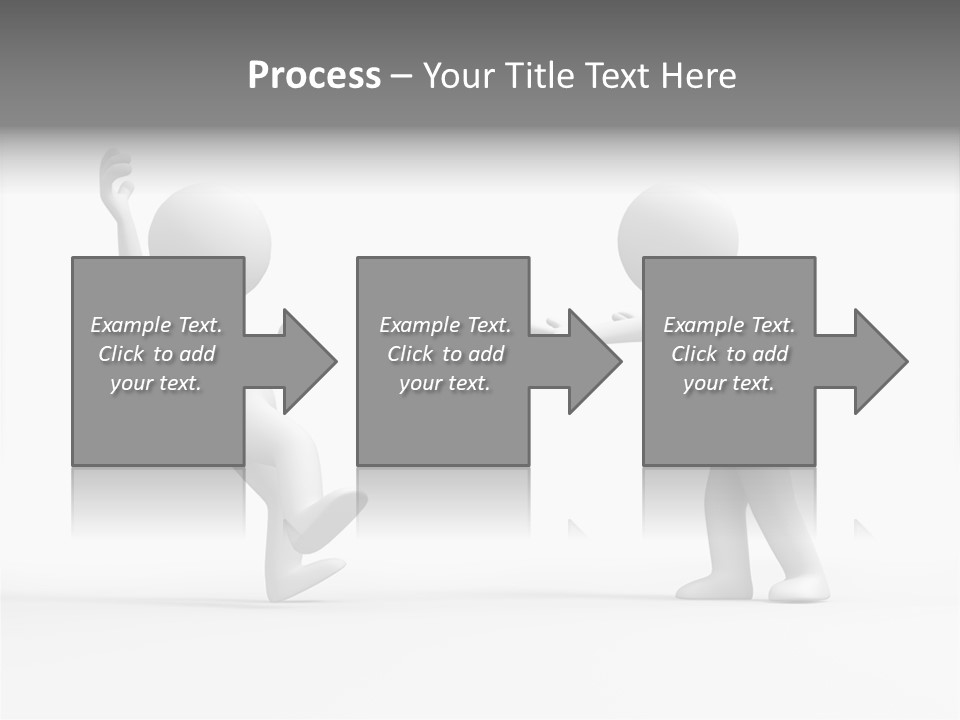 Process – Your Title Text Here

Example Text. Click to add your text.

Example Text. Click to add your text.

Example Text. Click to add your text.